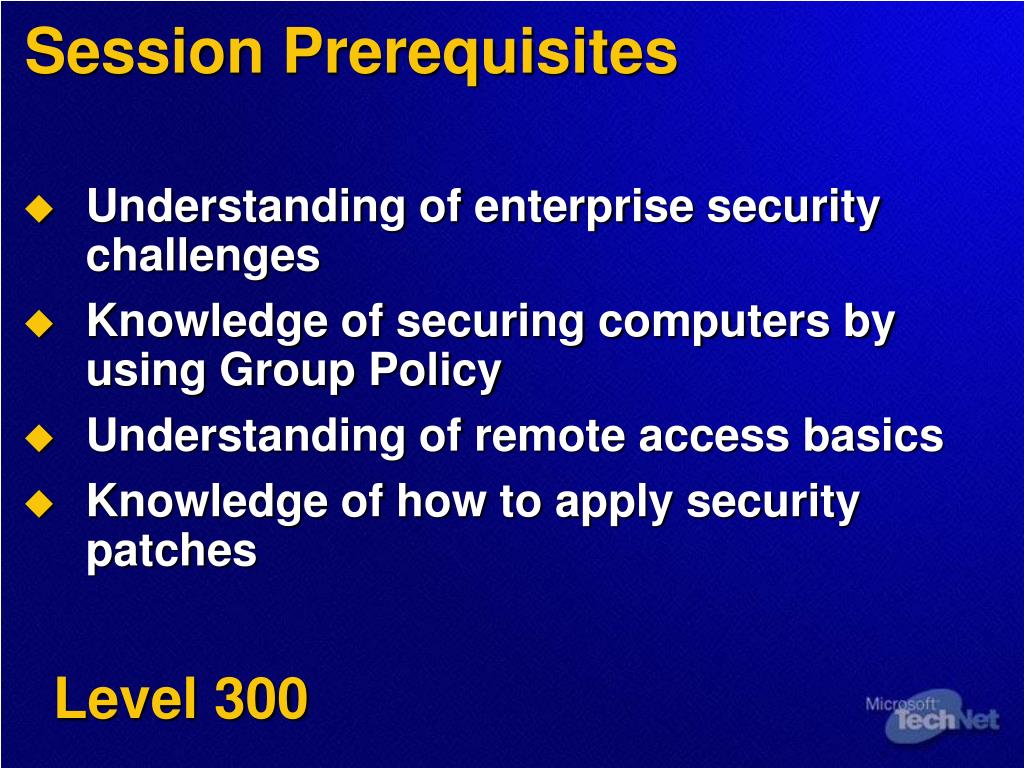 Session Prerequisites

Understanding of enterprise security challenges

Knowledge of securing computers by using Group Policy

Understanding of remote access basics

Knowledge of how to apply security patches

Level 300

Microsoft TechNet